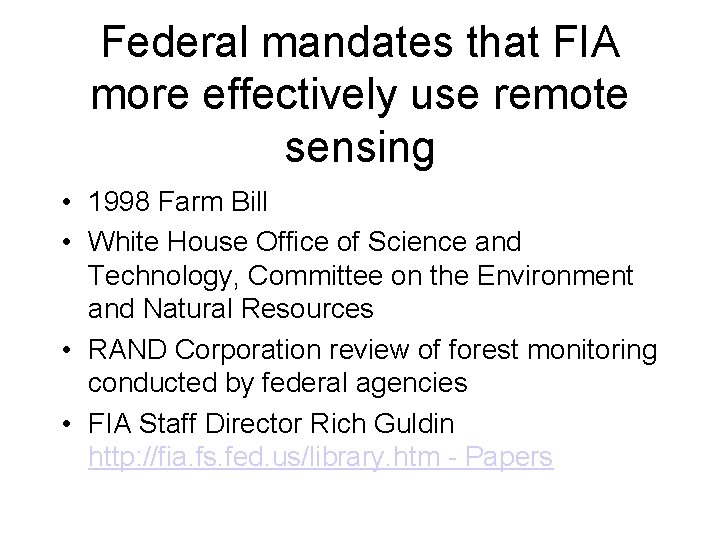 Federal mandates that FIA more effectively use remote sensing

• 1998 Farm Bill
• White House Office of Science and Technology, Committee on the Environment and Natural Resources
• RAND Corporation review of forest monitoring conducted by federal agencies
• FIA Staff Director Rich Guldin http://fia.fs.fed.us/library.htm - Papers